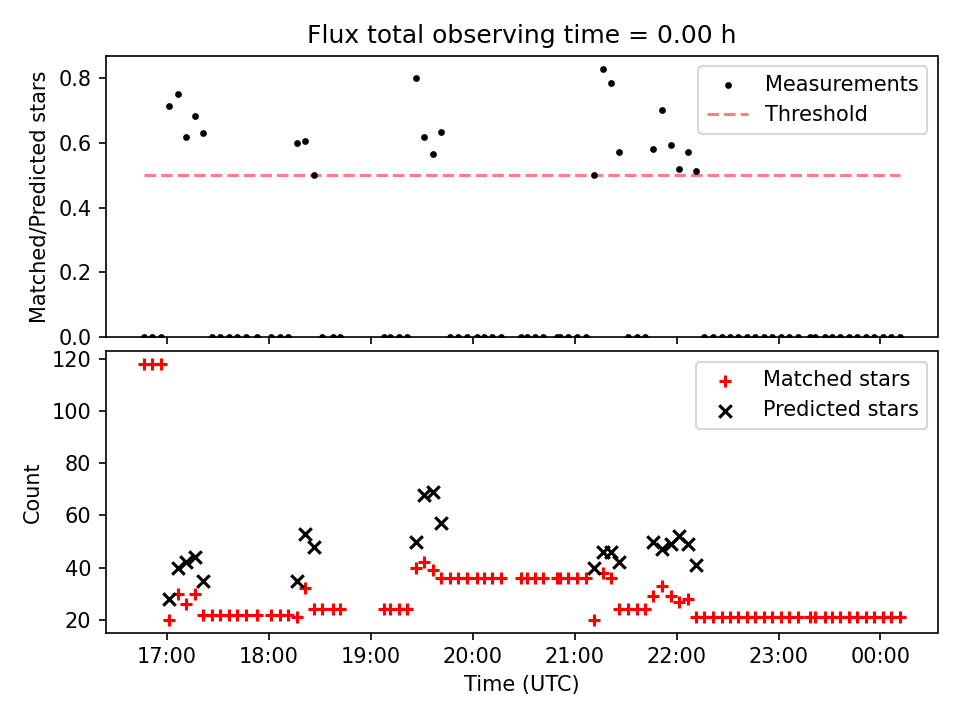 Flux total observing time = 0.00 h

Matched/Predicted stars

0.8
0.6
0.4
0.2
0.0

Measurements
Threshold

Count

120
100
80
60
40
20

Matched stars
Predicted stars

17:00 18:00 19:00 20:00 21:00 22:00 23:00 00:00

Time (UTC)